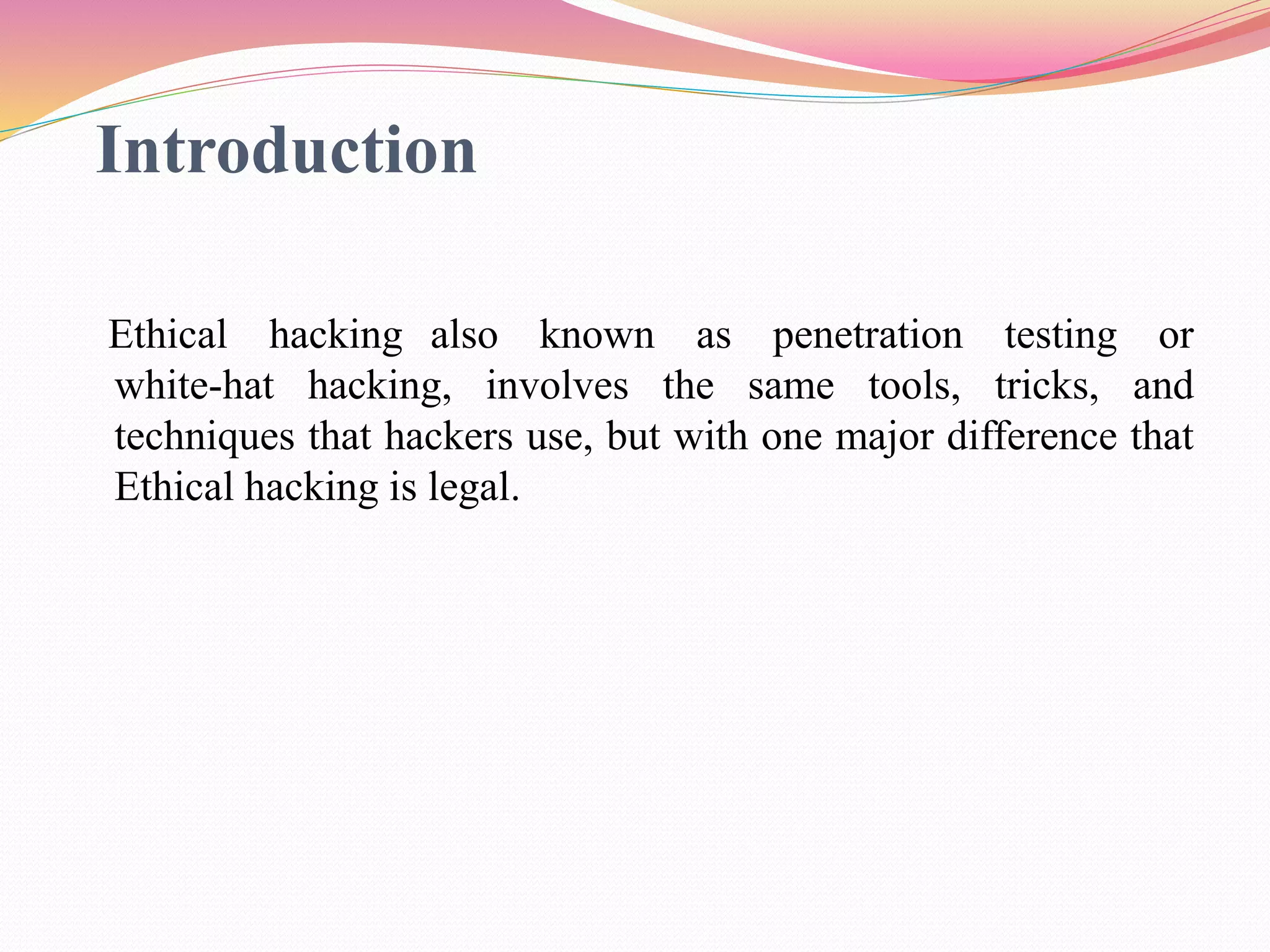 Introduction

Ethical hacking also known as penetration testing or white-hat hacking, involves the same tools, tricks, and techniques that hackers use, but with one major difference that Ethical hacking is legal.